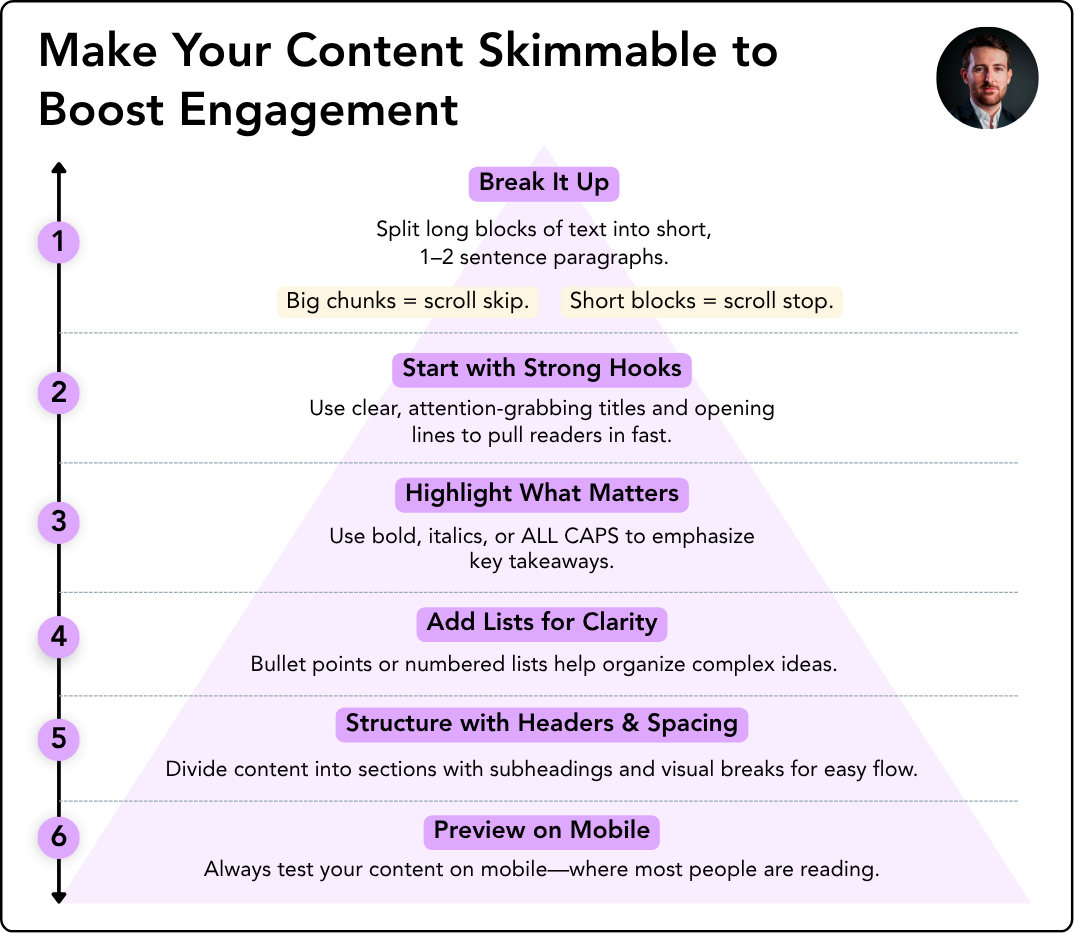 Make Your Content Skimmable to Boost Engagement

1

Break It Up

Split long blocks of text into short, 1–2 sentence paragraphs.

Big chunks = scroll skip.

Short blocks = scroll stop.

2

Start with Strong Hooks

Use clear, attention-grabbing titles and opening lines to pull readers in fast.

3

Highlight What Matters

Use bold, italics, or ALL CAPS to emphasize key takeaways.

4

Add Lists for Clarity

Bullet points or numbered lists help organize complex ideas.

5

Structure with Headers & Spacing

Divide content into sections with subheadings and visual breaks for easy flow.

6

Preview on Mobile

Always test your content on mobile—where most people are reading.